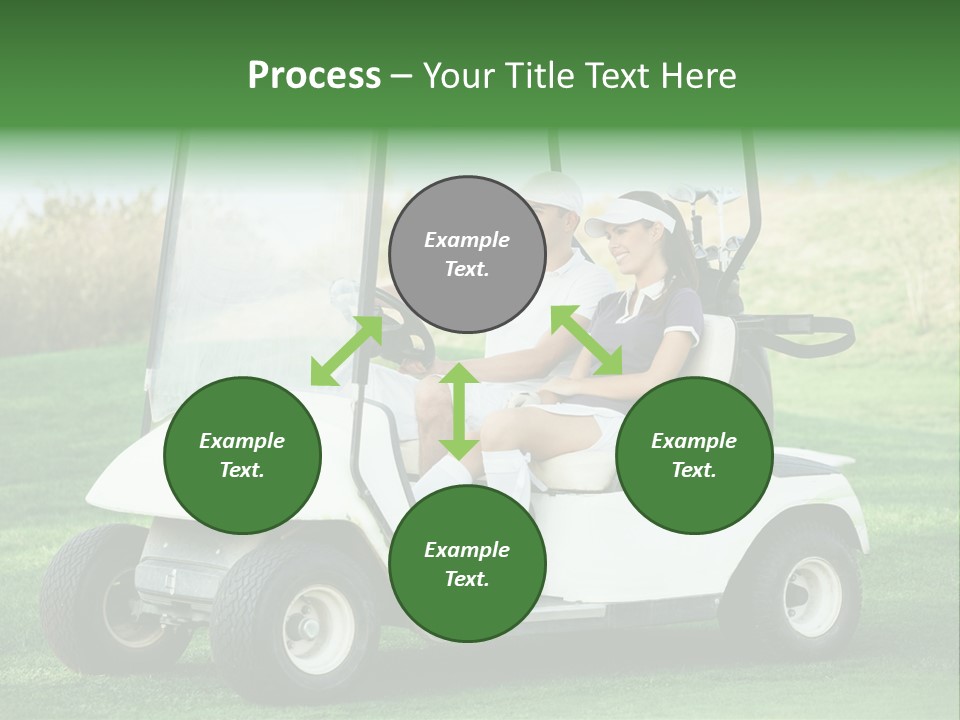 Process – Your Title Text Here

Example Text.

Example Text.

Example Text.

Example Text.